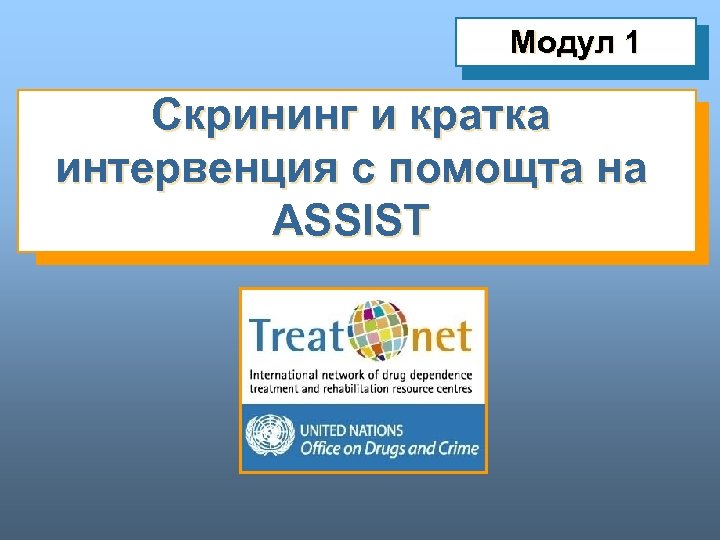 Модул 1

Скрининг и кратка интервенция с помощта на ASSIST

Treat net

International network of drug dependence treatment and rehabilitation resource centres

UNITED NATIONS
Office on Drugs and Crime